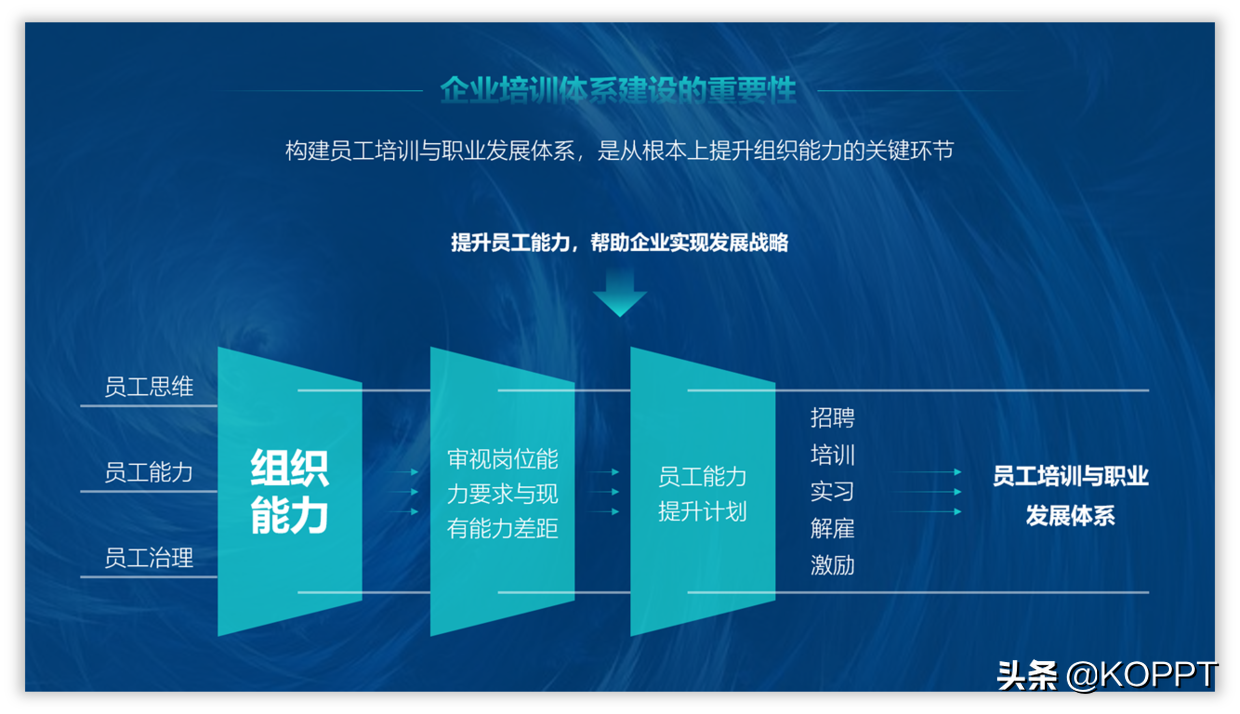 企业培训体系建设的重要性

构建员工培训与职业发展体系，是从根本上提升组织能力的关键环节

提升员工能力，帮助企业实现发展战略

员工思维

员工能力

员工治理

组织能力

审视岗位能力要求与现有能力差距

员工能力提升计划

招聘
培训
实习
解雇
激励

员工培训与职业发展体系

头条 @KOPPT